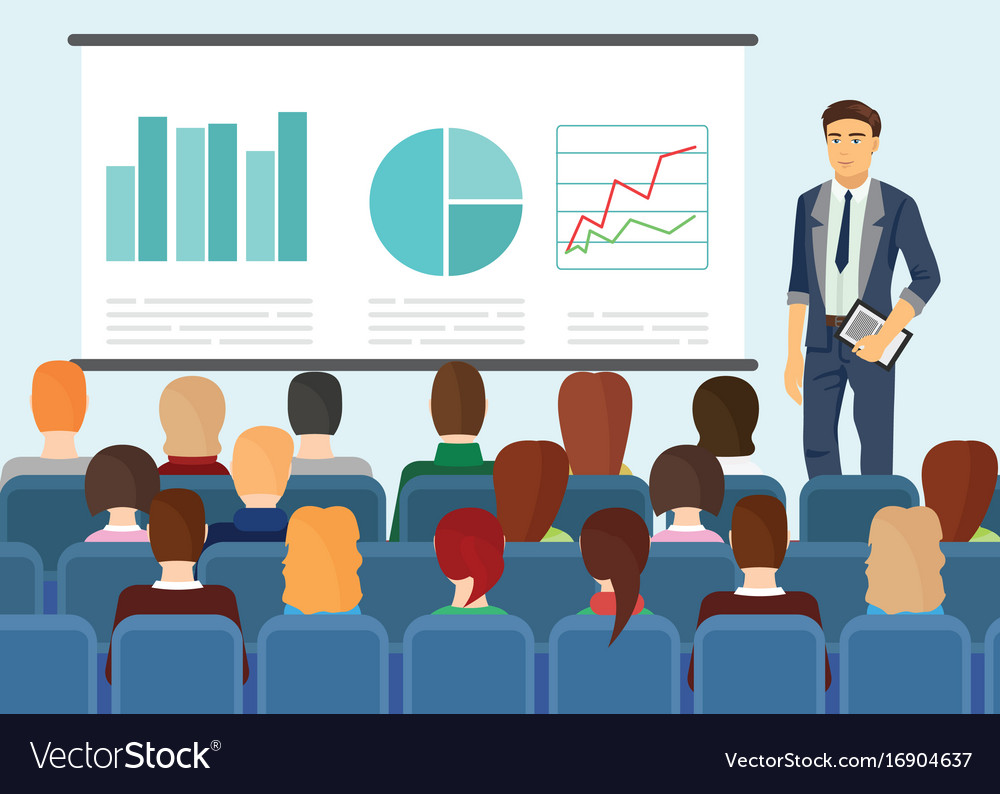 VectorStock®

VectorStock.com/16904637